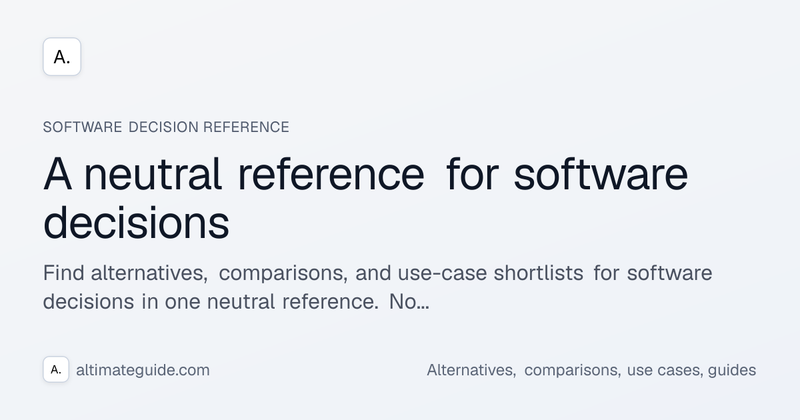 A.

SOFTWARE DECISION REFERENCE

A neutral reference for software decisions

Find alternatives, comparisons, and use-case shortlists for software decisions in one neutral reference. No...

A. altimateguide.com

Alternatives, comparisons, use cases, guides